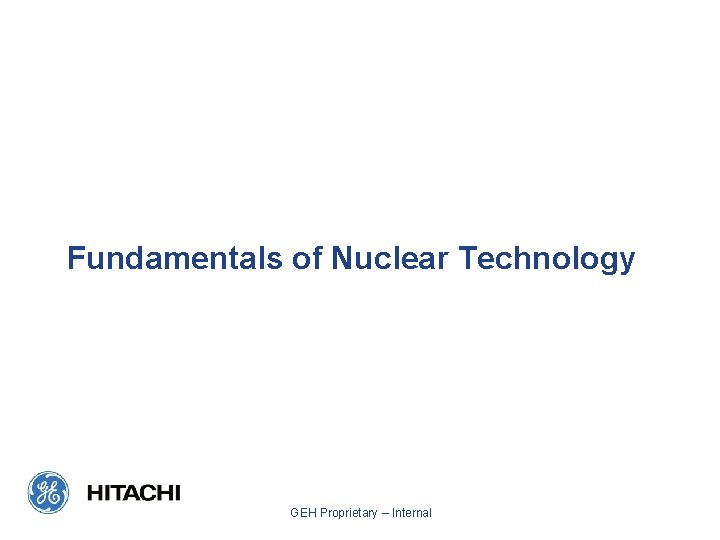 Fundamentals of Nuclear Technology

GE

HITACHI

GEH Proprietary – Internal